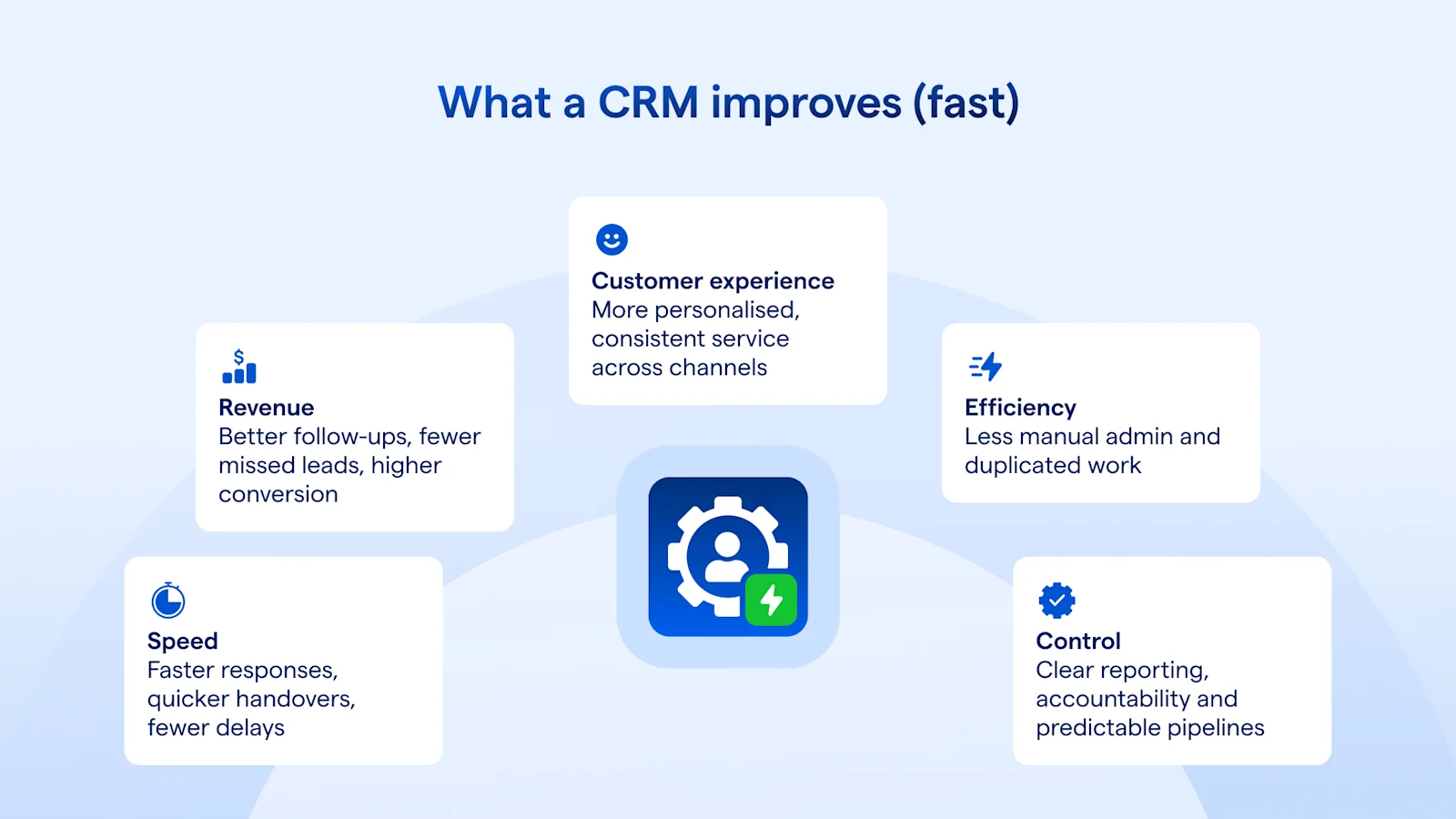 What a CRM improves (fast)

Customer experience
More personalised, consistent service across channels

Revenue
Better follow-ups, fewer missed leads, higher conversion

Efficiency
Less manual admin and duplicated work

Speed
Faster responses, quicker handovers, fewer delays

Control
Clear reporting, accountability and predictable pipelines